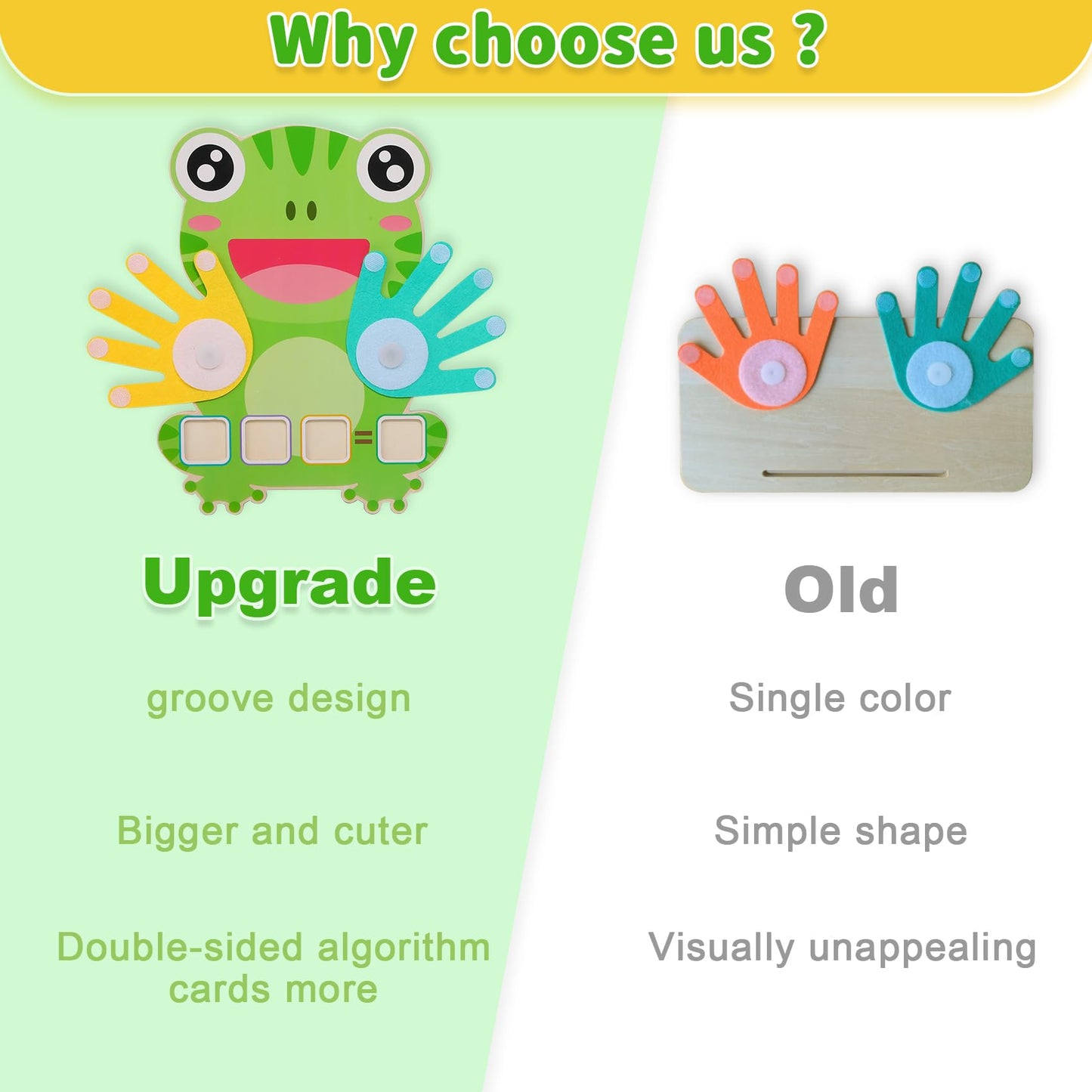 Why choose us ?

=

Upgrade

groove design

Bigger and cuter

Double-sided algorithm cards more

Old

Single color

Simple shape

Visually unappealing